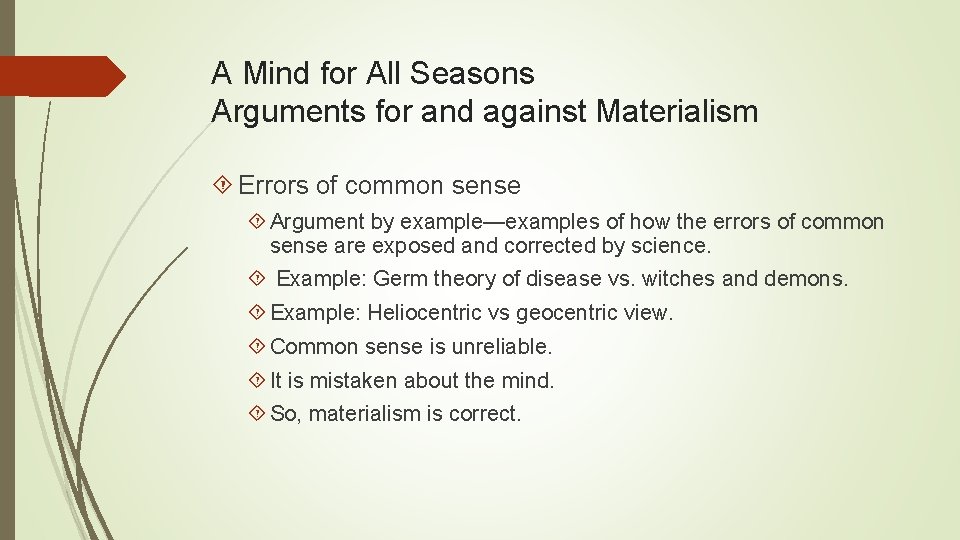 A Mind for All Seasons
Arguments for and against Materialism

Errors of common sense

Argument by example—examples of how the errors of common sense are exposed and corrected by science.

Example: Germ theory of disease vs. witches and demons.

Example: Heliocentric vs geocentric view.

Common sense is unreliable.

It is mistaken about the mind.

So, materialism is correct.